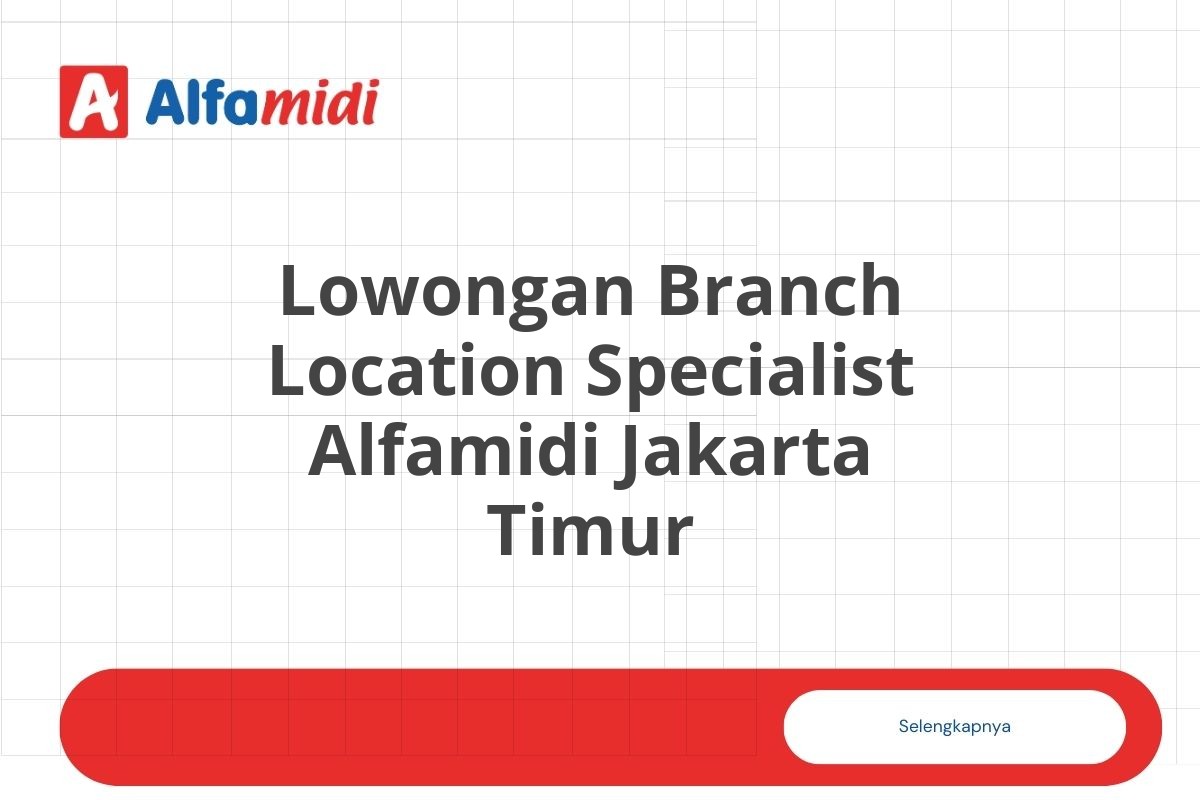 Alfamidi

Lowongan Branch Location Specialist Alfamidi Jakarta Timur

Selengkapnya